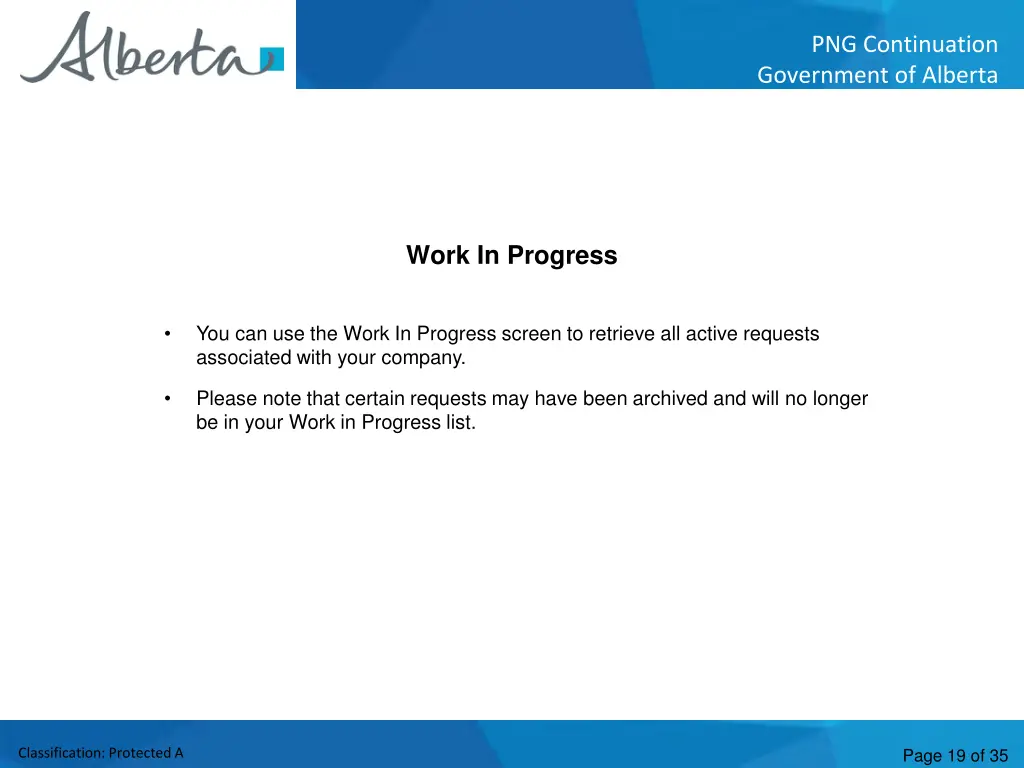 Alberta

PNG Continuation
Government of Alberta

Work In Progress

• You can use the Work In Progress screen to retrieve all active requests associated with your company.

• Please note that certain requests may have been archived and will no longer be in your Work in Progress list.

Classification: Protected A

Page 19 of 35